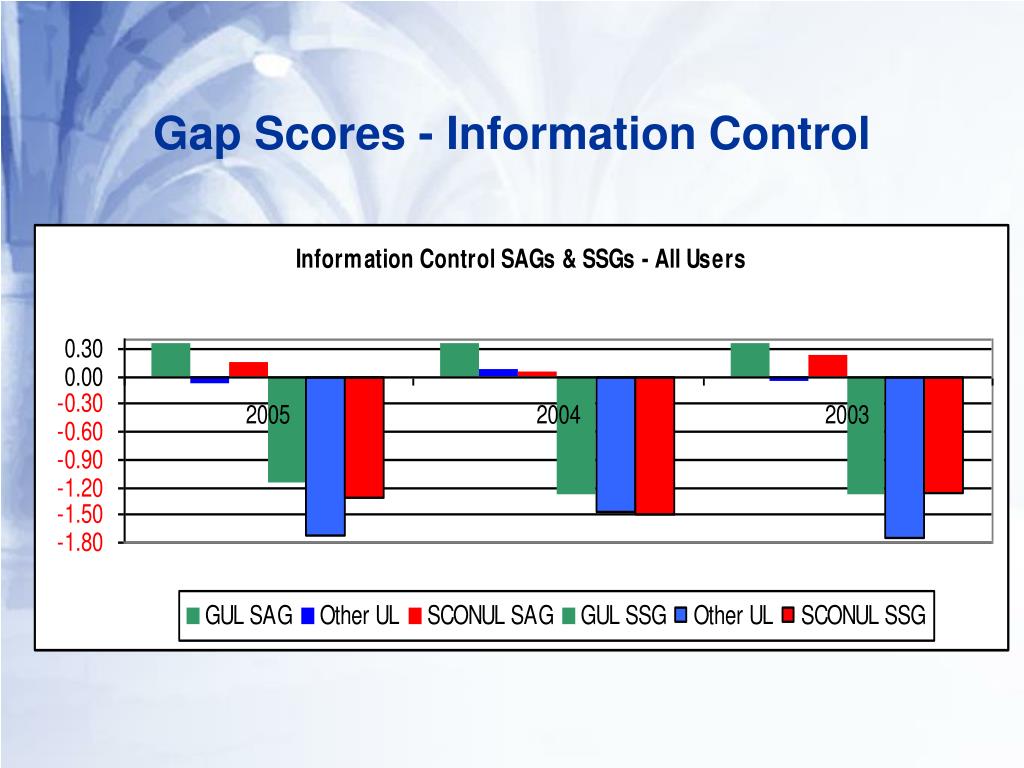 Gap Scores - Information Control

Information Control SAGs & SSGs - All Users

0.30
0.00
-0.30
-0.60
-0.90
-1.20
-1.50
-1.80

2005
2004
2003

GUL SAG Other UL SCONUL SAG GUL SSG Other UL SCONUL SSG